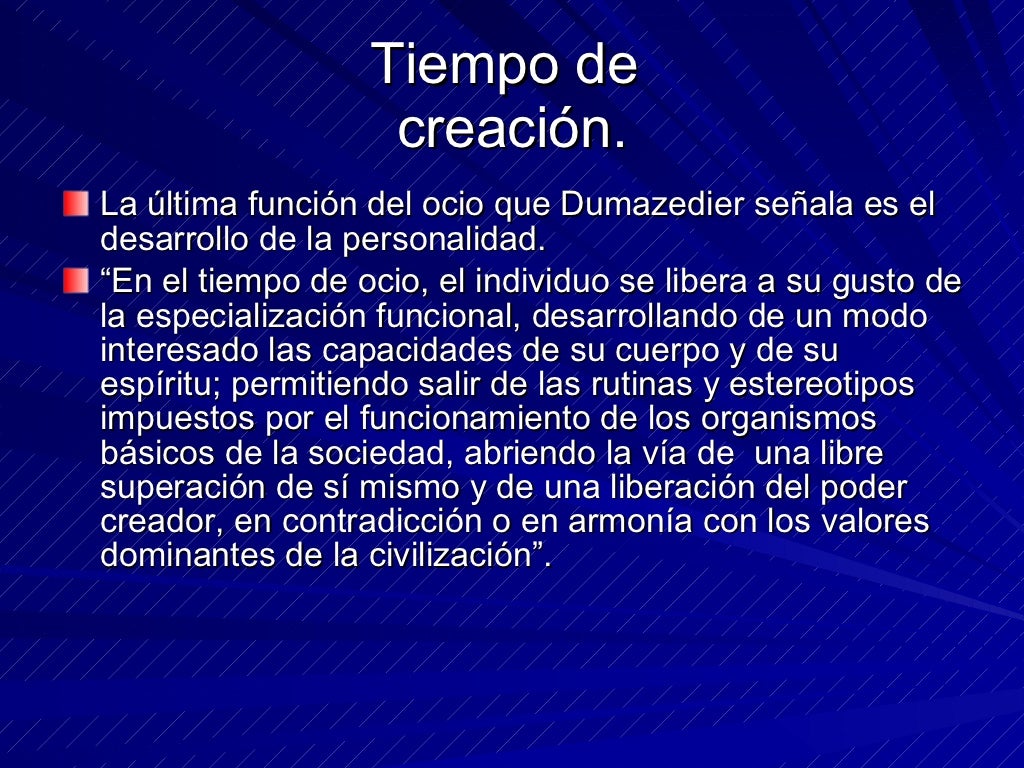 Tiempo de creación.

La última función del ocio que Dumazedier señala es el desarrollo de la personalidad.

“En el tiempo de ocio, el individuo se libera a su gusto de la especialización funcional, desarrollando de un modo interesado las capacidades de su cuerpo y de su espíritu; permitiendo salir de las rutinas y estereotipos impuestos por el funcionamiento de los organismos básicos de la sociedad, abriendo la vía de una libre superación de sí mismo y de una liberación del poder creador, en contradicción o en armonía con los valores dominantes de la civilización”.